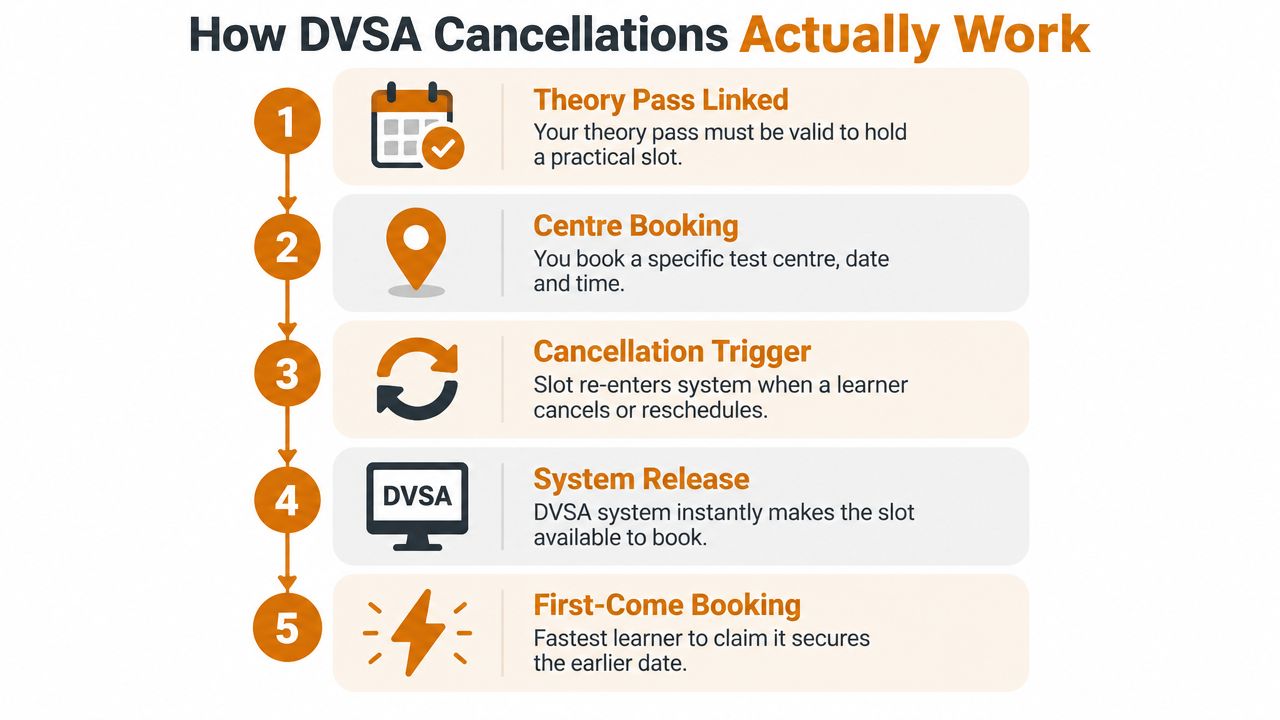 How DVSA Cancellations Actually Work

1

Theory Pass Linked
Your theory pass must be valid to hold a practical slot.

2

Centre Booking
You book a specific test centre, date and time.

3

Cancellation Trigger
Slot re-enters system when a learner cancels or reschedules.

4

DVSA

System Release
DVSA system instantly makes the slot available to book.

5

First-Come Booking
Fastest learner to claim it secures the earlier date.